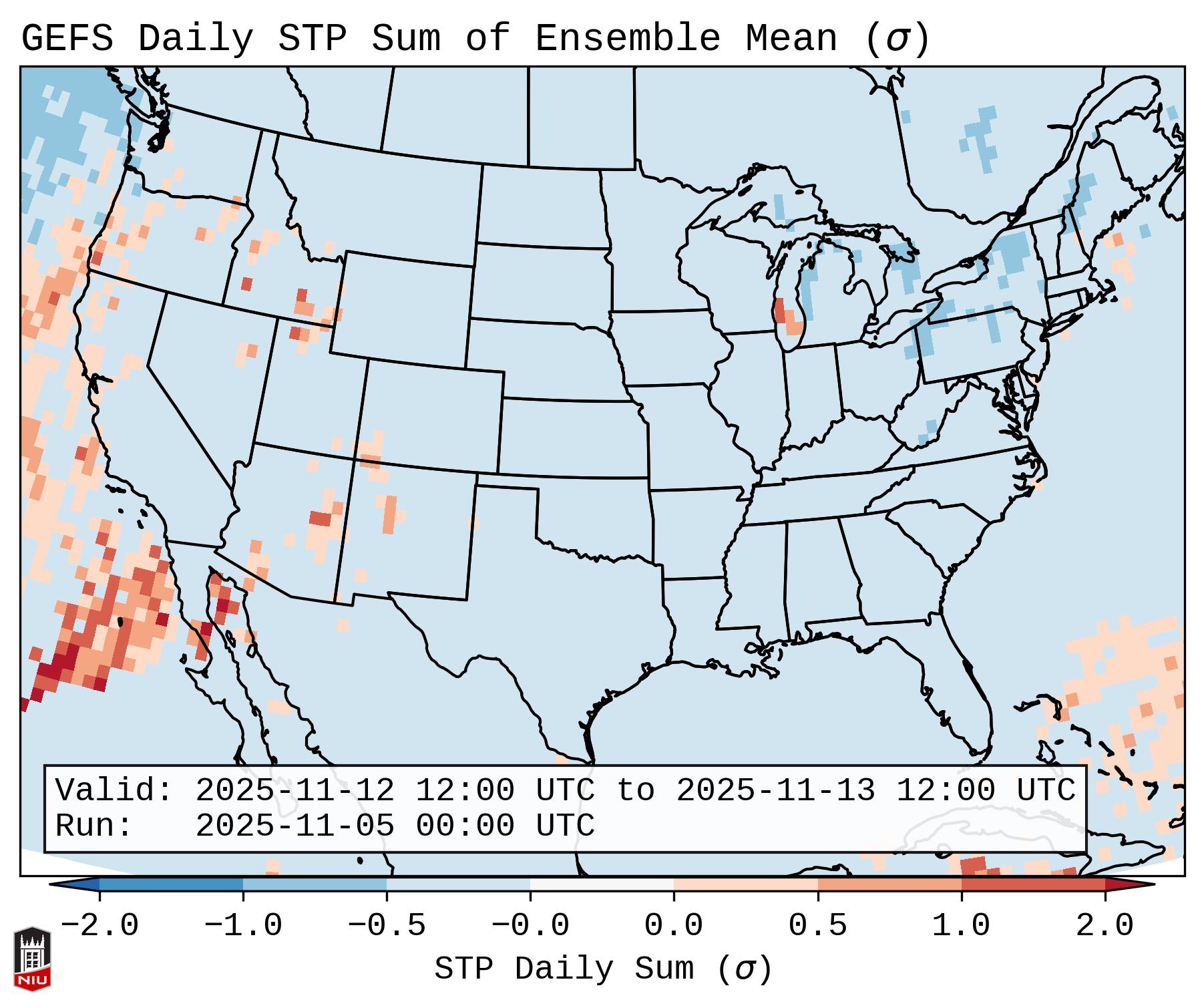 GEFS Daily STP Sum of Ensemble Mean ($\sigma$)

Valid: 2025-11-12 12:00 UTC to 2025-11-13 12:00 UTC
Run: 2025-11-05 00:00 UTC

−2.0 −1.0 −0.5 −0.0 0.0 0.5 1.0 2.0

STP Daily Sum ($\sigma$)

NIU